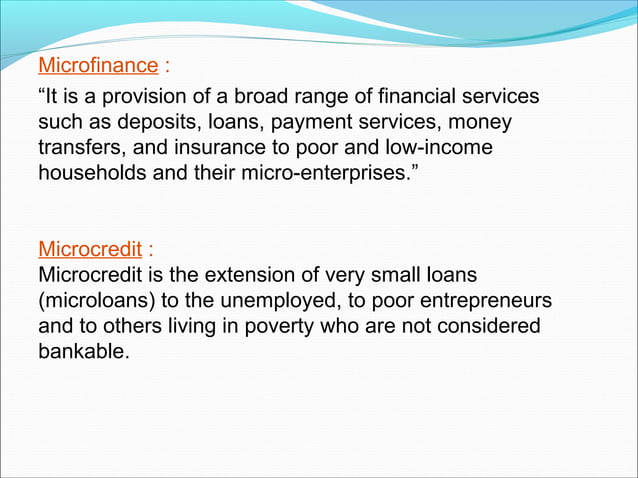 Microfinance :
“It is a provision of a broad range of financial services such as deposits, loans, payment services, money transfers, and insurance to poor and low-income households and their micro-enterprises.”

Microcredit :
Microcredit is the extension of very small loans (microloans) to the unemployed, to poor entrepreneurs and to others living in poverty who are not considered bankable.